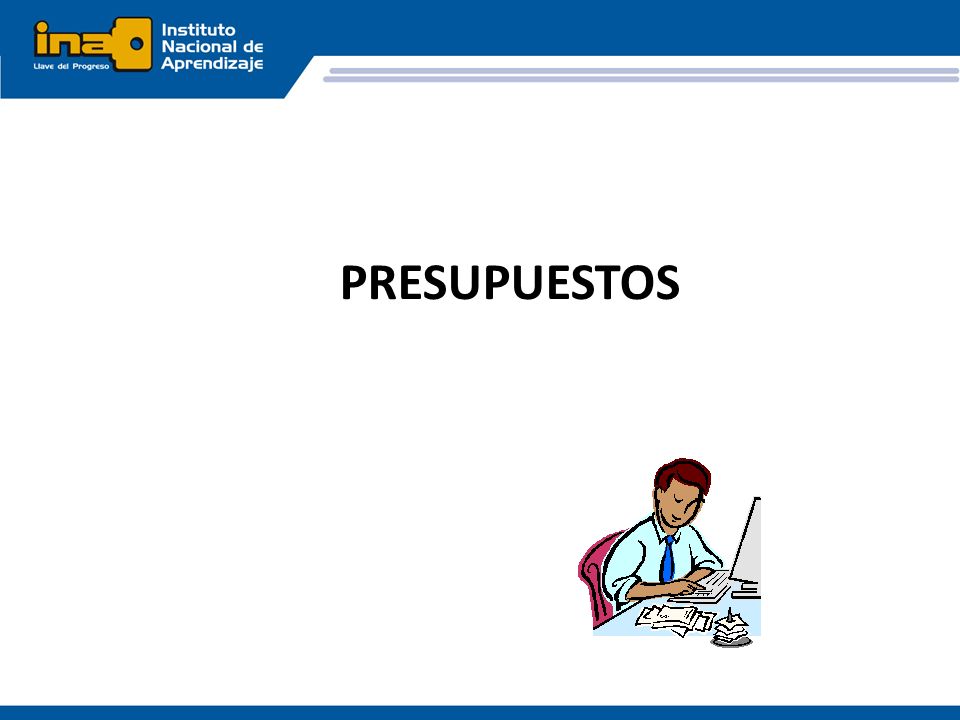 ina
Llave del Progreso
Instituto Nacional de Aprendizaje

PRESUPUESTOS